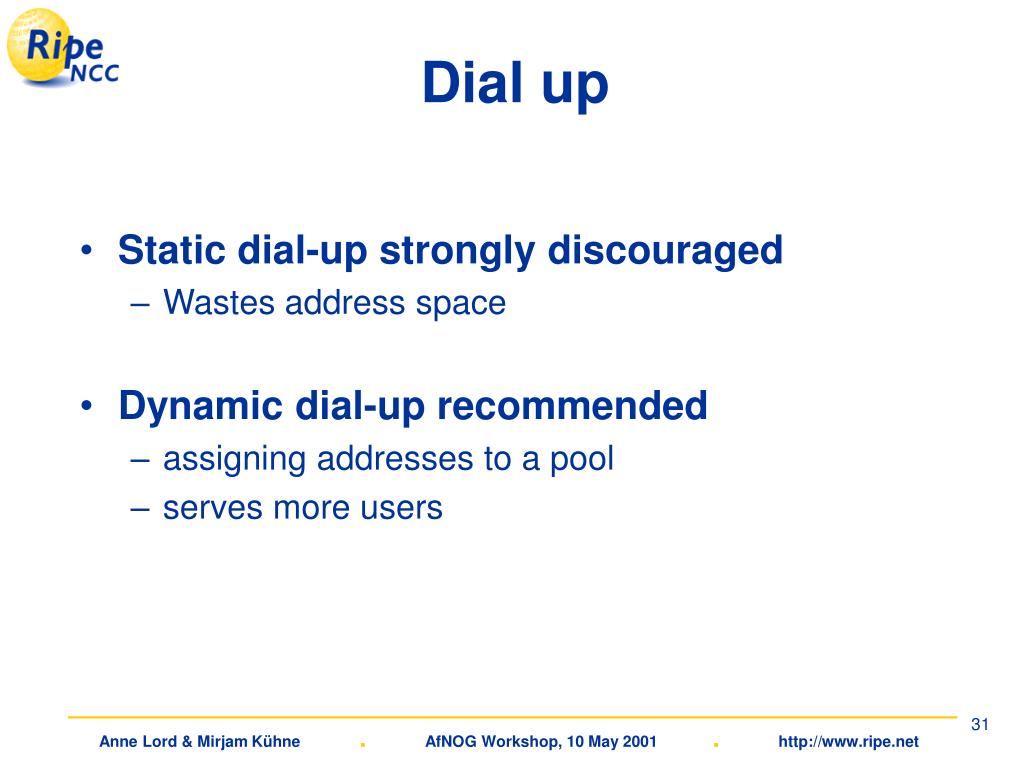 Ripe NCC

Dial up

• Static dial-up strongly discouraged
– Wastes address space

• Dynamic dial-up recommended
– assigning addresses to a pool
– serves more users

31

Anne Lord & Mirjam Kühne . AfNOG Workshop, 10 May 2001 . http://www.ripe.net